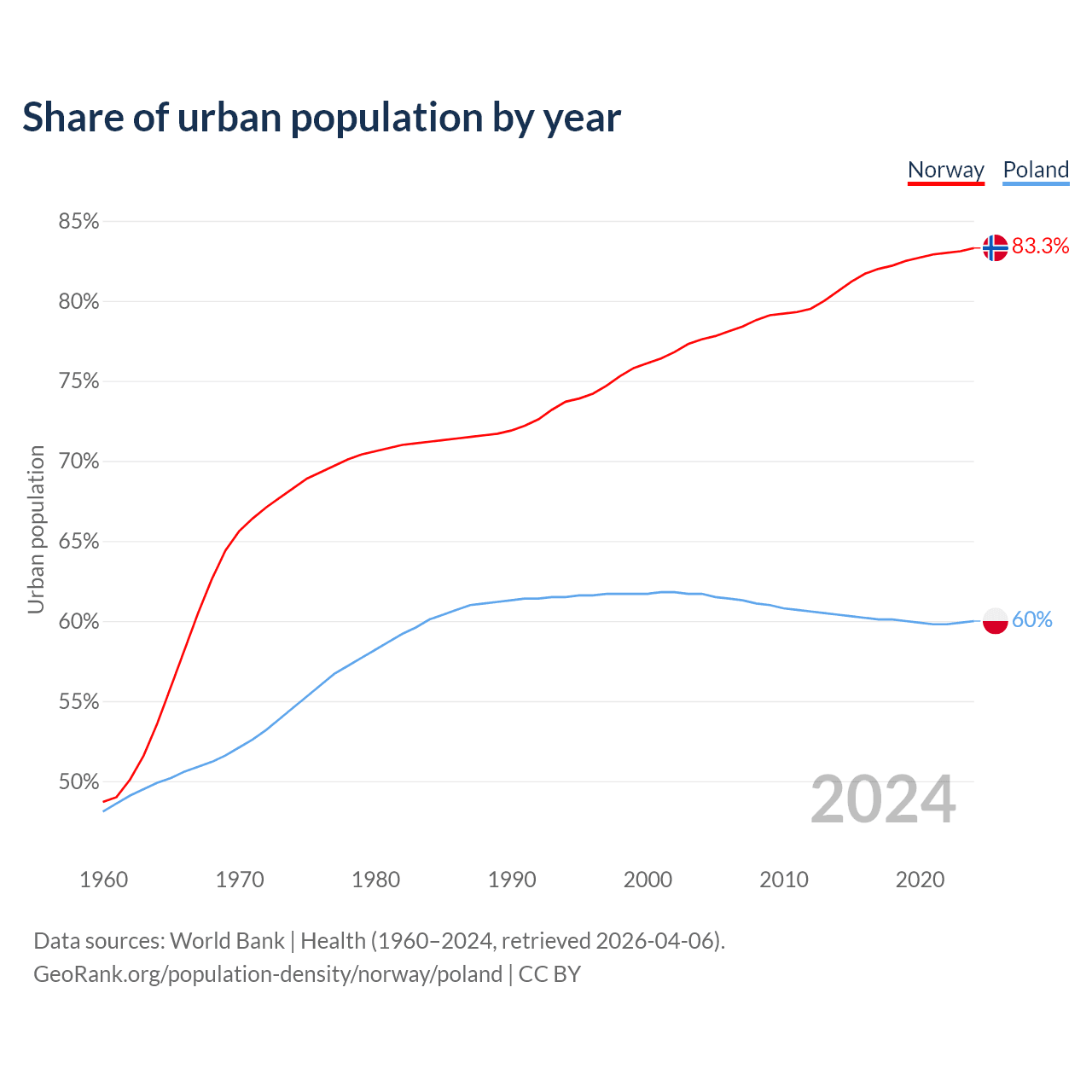 Share of urban population by year

Norway Poland

85%
80%
75%
70%
65%
60%
55%
50%

Urban population

83.3%
60%

2024

1960 1970 1980 1990 2000 2010 2020

Data sources: World Bank | Health (1960–2024, retrieved 2026-04-06).
GeoRank.org/population-density/norway/poland | CC BY